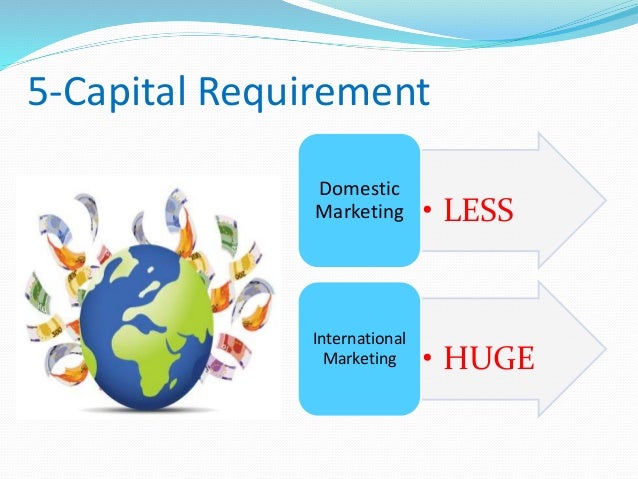 5-Capital Requirement

Domestic Marketing

• LESS

International Marketing

• HUGE